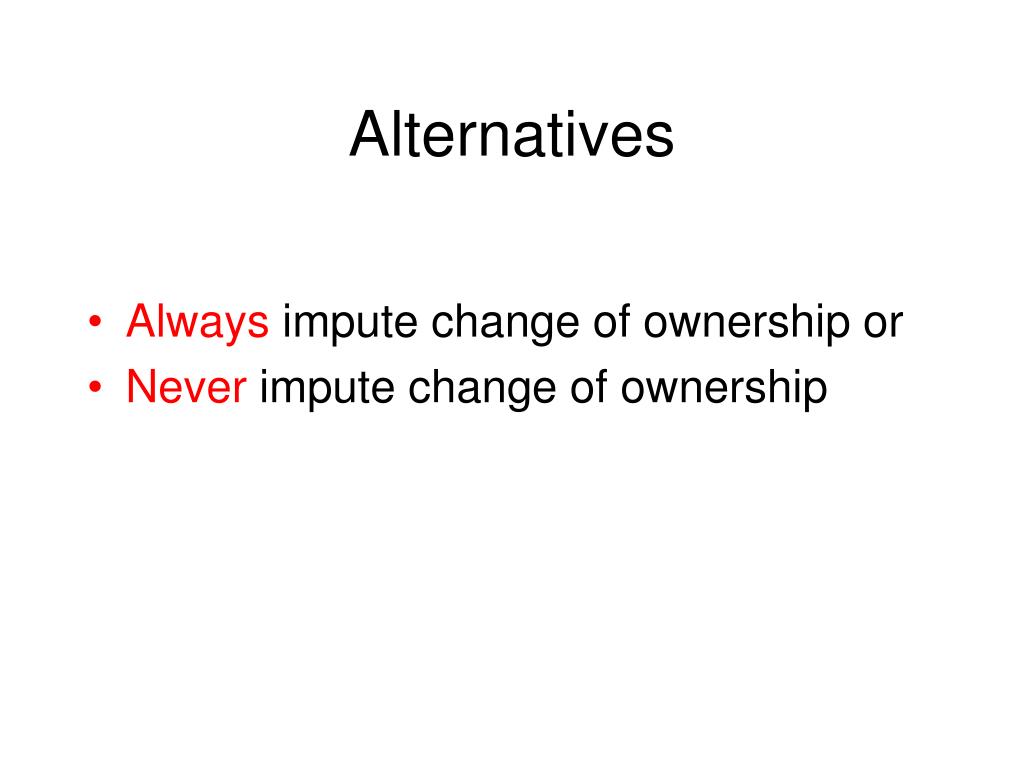 Alternatives

• Always impute change of ownership or
• Never impute change of ownership